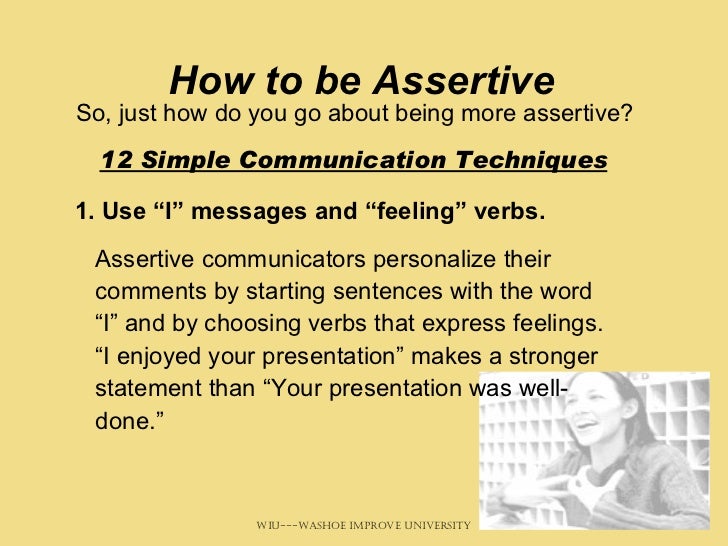 How to be Assertive

So, just how do you go about being more assertive?

12 Simple Communication Techniques

1. Use “I” messages and “feeling” verbs.

Assertive communicators personalize their comments by starting sentences with the word “I” and by choosing verbs that express feelings. “I enjoyed your presentation” makes a stronger statement than “Your presentation was well-done.”

WIU---WASHOE IMPROVE UNIVERSITY